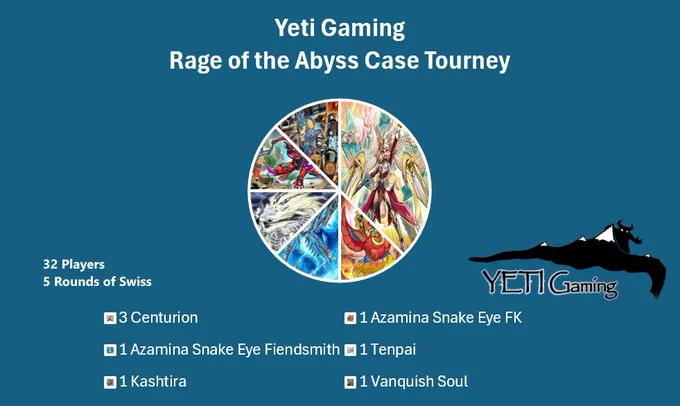 Yeti Gaming
Rage of the Abyss Case Tourney

32 Players
5 Rounds of Swiss

YETI Gaming

3 Centurion
1 Azamina Snake Eye Fiendsmith
1 Kashtira

1 Azamina Snake Eye FK
1 Tenpai
1 Vanquish Soul